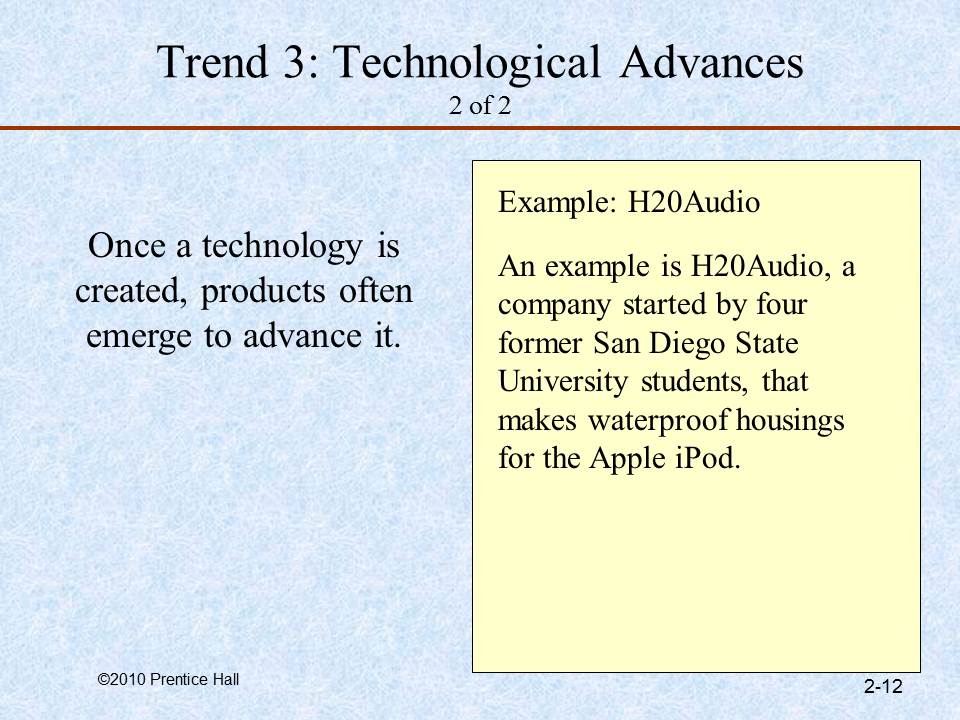 Trend 3: Technological Advances
2 of 2

Once a technology is created, products often emerge to advance it.

Example: H20Audio

An example is H20Audio, a company started by four former San Diego State University students, that makes waterproof housings for the Apple iPod.

©2010 Prentice Hall

2-12